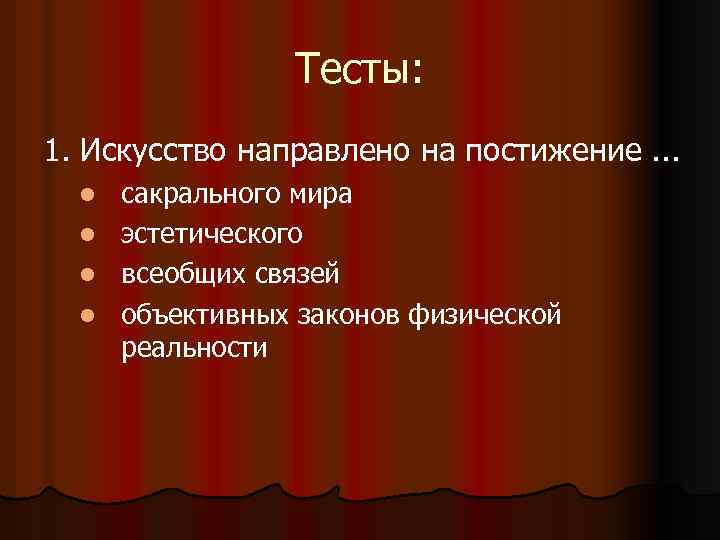 Тесты:

1. Искусство направлено на постижение ...

- сакрального мира
- эстетического
- всеобщих связей
- объективных законов физической реальности